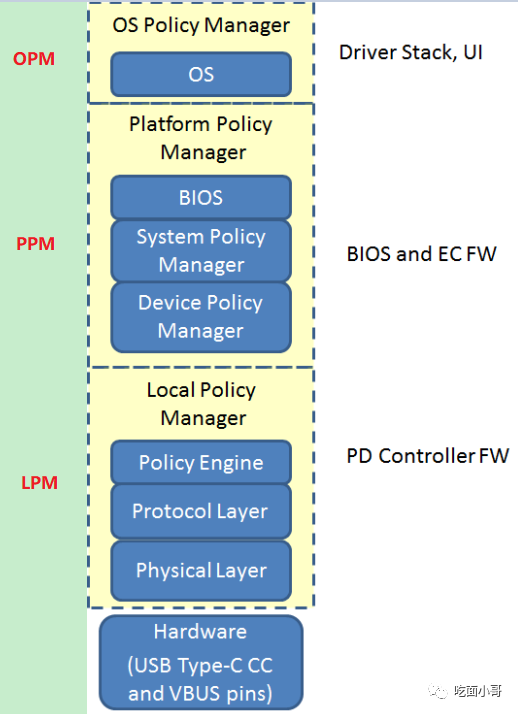 OPM

OS Policy Manager

OS

Driver Stack, UI

PPM

Platform Policy Manager

BIOS

System Policy Manager

Device Policy Manager

BIOS and EC FW

LPM

Local Policy Manager

Policy Engine

Protocol Layer

Physical Layer

PD Controller FW

Hardware (USB Type-C CC and VBUS pins)

吃面小哥